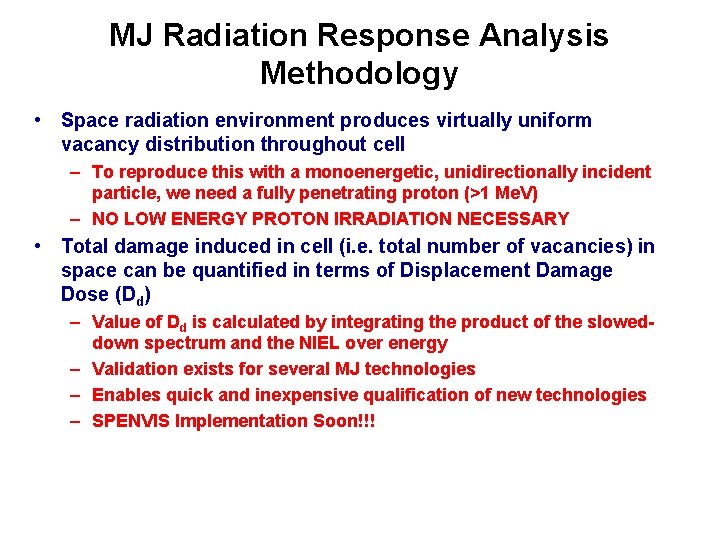 MJ Radiation Response Analysis Methodology

• Space radiation environment produces virtually uniform vacancy distribution throughout cell
– To reproduce this with a monoenergetic, unidirectionally incident particle, we need a fully penetrating proton (>1 MeV)
– NO LOW ENERGY PROTON IRRADIATION NECESSARY
• Total damage induced in cell (i.e. total number of vacancies) in space can be quantified in terms of Displacement Damage Dose ($D_d$)
– Value of $D_d$ is calculated by integrating the product of the slowed-down spectrum and the NIEL over energy
– Validation exists for several MJ technologies
– Enables quick and inexpensive qualification of new technologies
– SPENVIS Implementation Soon!!!